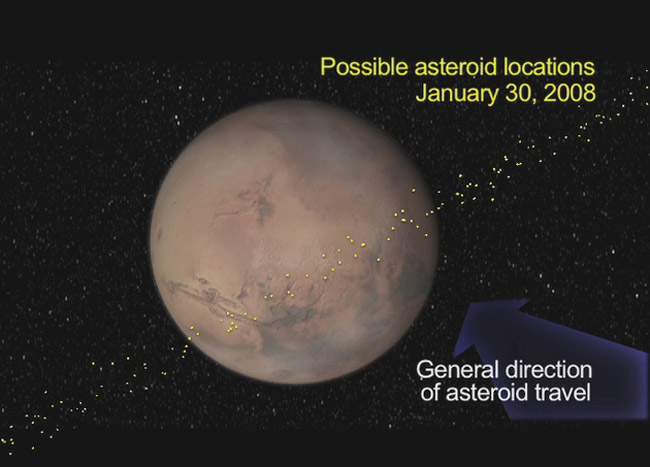 Possible asteroid locations
January 30, 2008

General direction
of asteroid travel